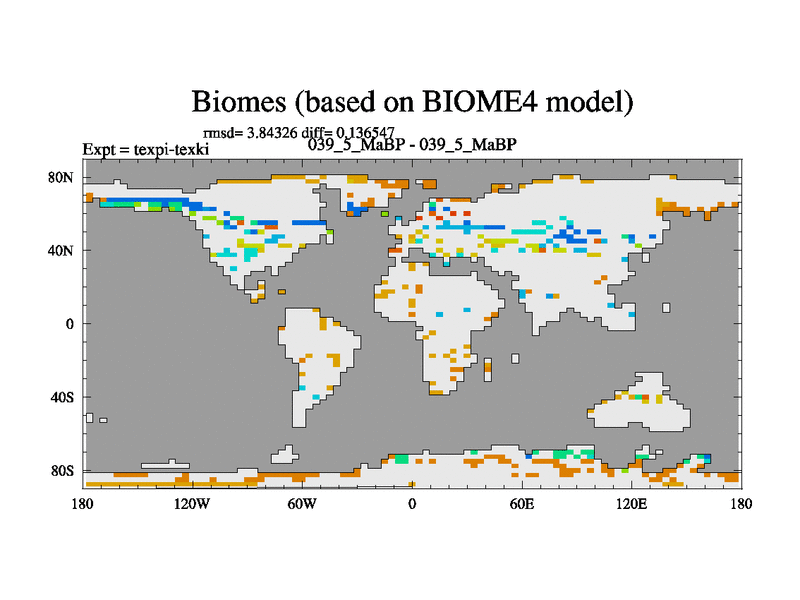 Biomes (based on BIOME4 model)

rmsd= 3.84326 diff= 0.136547

Expt = texpi-texki

039_5_MaBP - 039_5_MaBP

80N
40N
0
40S
80S

180
120W
60W
0
60E
120E
180